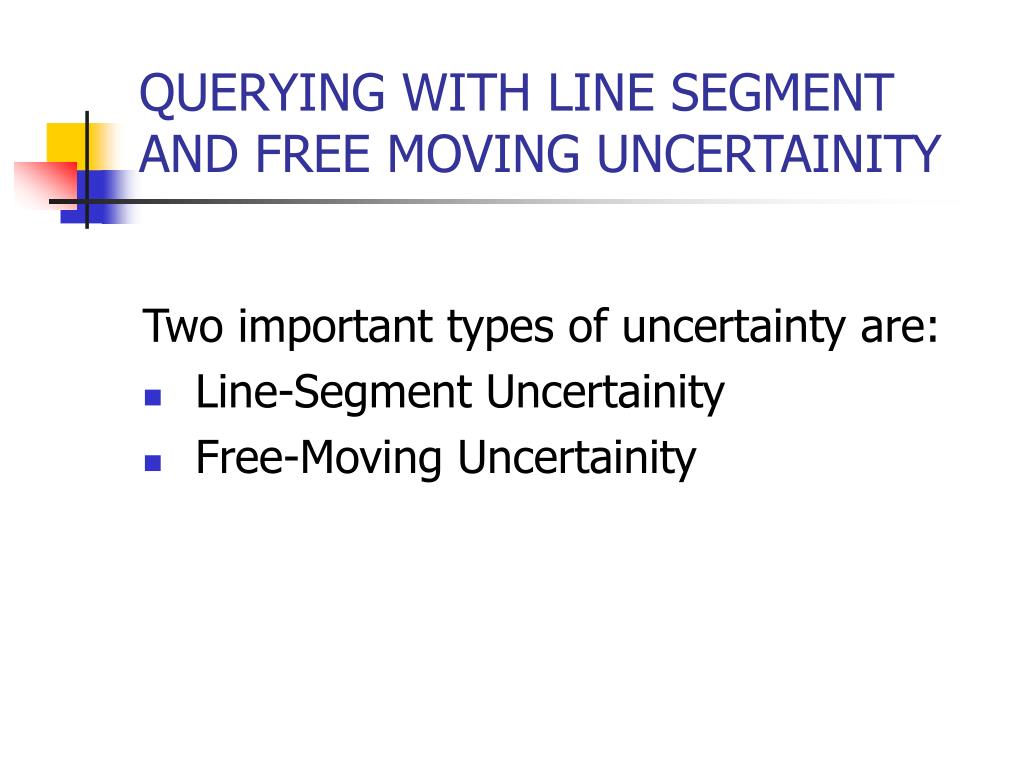 QUERYING WITH LINE SEGMENT AND FREE MOVING UNCERTAINITY

Two important types of uncertainty are:

- Line-Segment Uncertainity
- Free-Moving Uncertainity